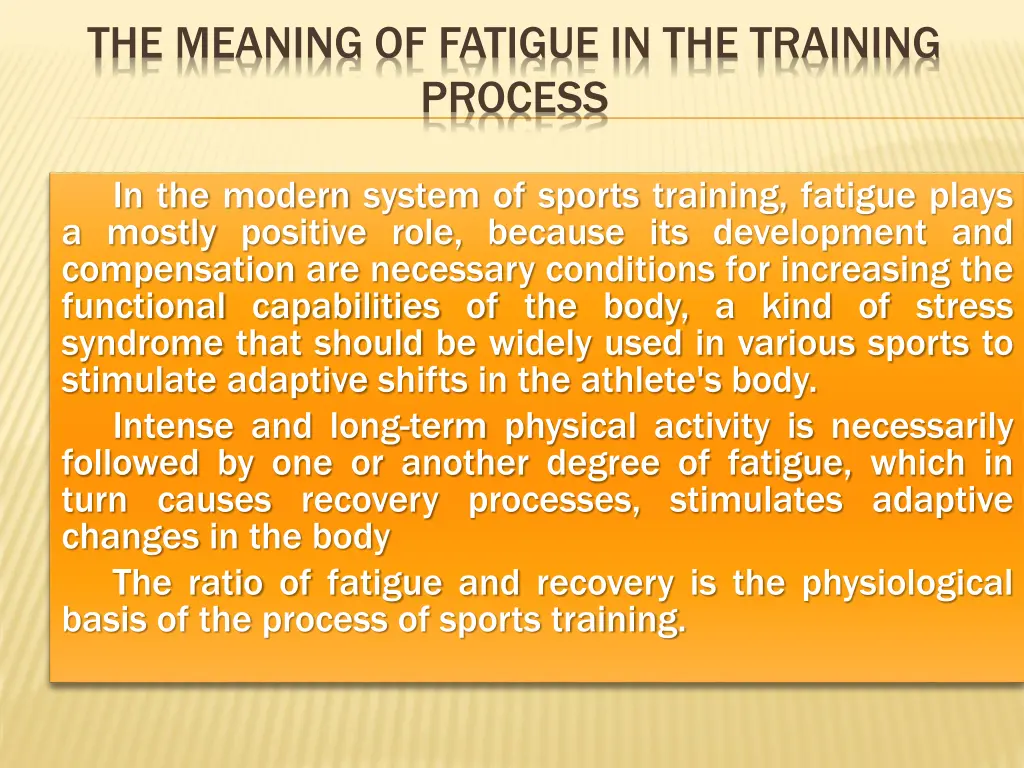 THE MEANING OF FATIGUE IN THE TRAINING PROCESS

In the modern system of sports training, fatigue plays a mostly positive role, because its development and compensation are necessary conditions for increasing the functional capabilities of the body, a kind of stress syndrome that should be widely used in various sports to stimulate adaptive shifts in the athlete's body.

Intense and long-term physical activity is necessarily followed by one or another degree of fatigue, which in turn causes recovery processes, stimulates adaptive changes in the body

The ratio of fatigue and recovery is the physiological basis of the process of sports training.